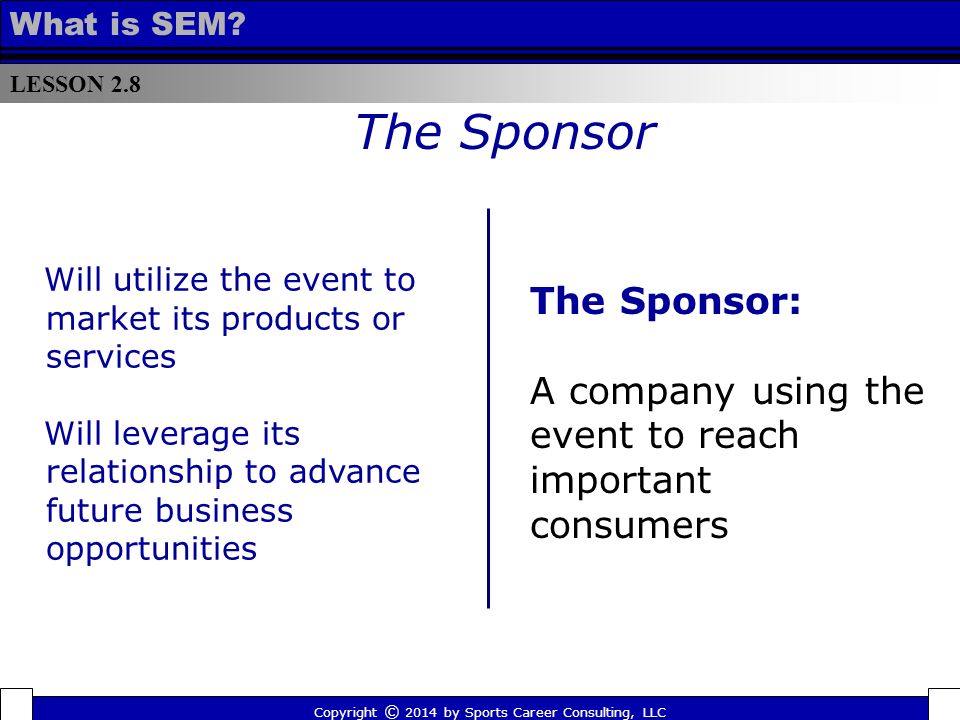 What is SEM?

LESSON 2.8

The Sponsor

Will utilize the event to market its products or services

Will leverage its relationship to advance future business opportunities

The Sponsor:

A company using the event to reach important consumers

Copyright © 2014 by Sports Career Consulting, LLC